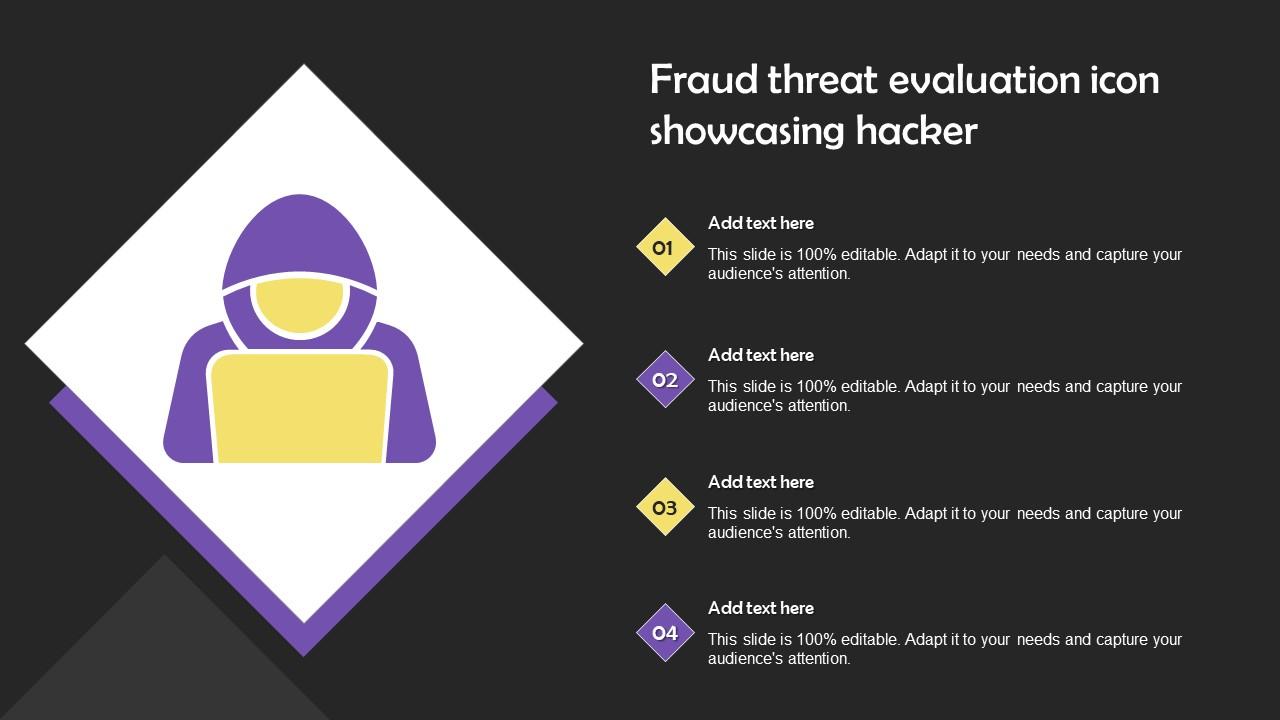 Fraud threat evaluation icon showcasing hacker

01

Add text here

This slide is 100% editable. Adapt it to your needs and capture your audience's attention.

02

Add text here

This slide is 100% editable. Adapt it to your needs and capture your audience's attention.

03

Add text here

This slide is 100% editable. Adapt it to your needs and capture your audience's attention.

04

Add text here

This slide is 100% editable. Adapt it to your needs and capture your audience's attention.